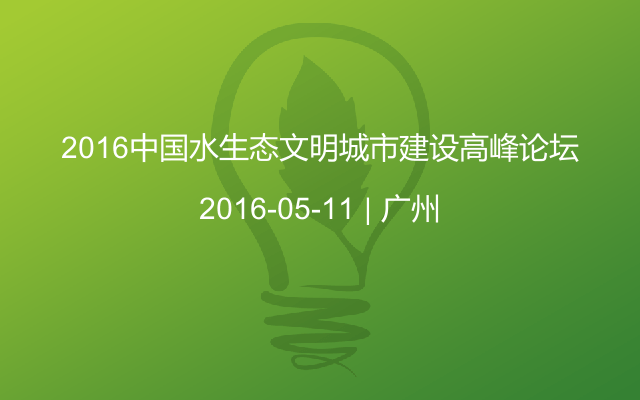 2016中国水生态文明城市建设高峰论坛

2016-05-11 | 广州